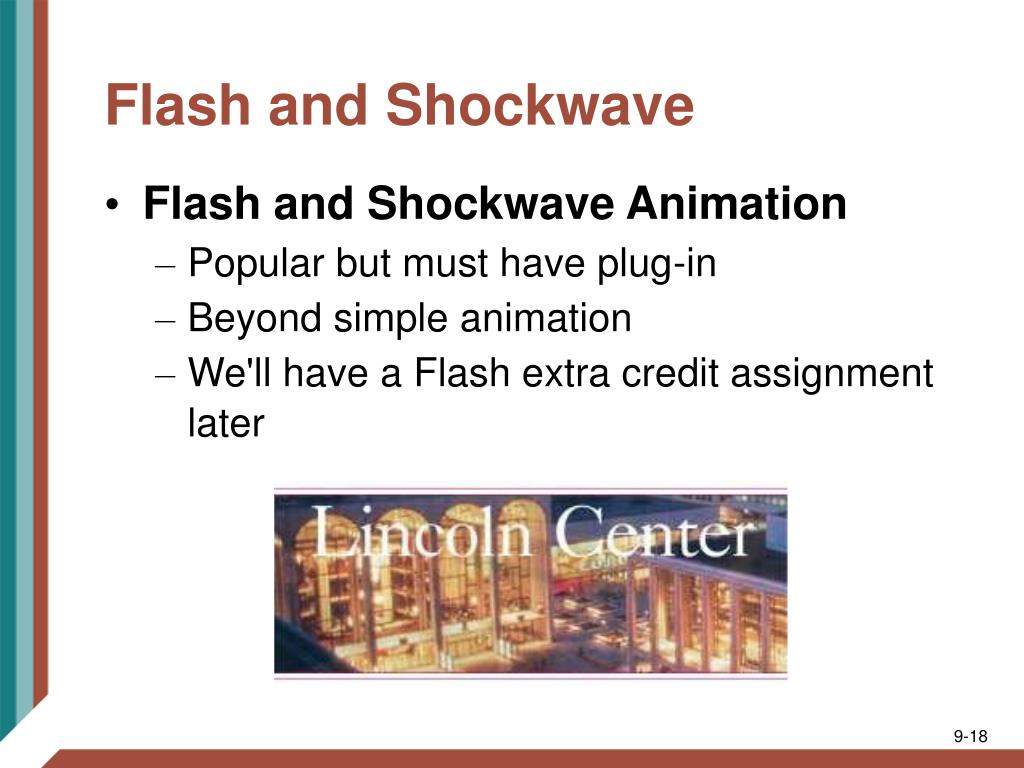 Flash and Shockwave

• Flash and Shockwave Animation
 – Popular but must have plug-in
 – Beyond simple animation
 – We'll have a Flash extra credit assignment later

Lincoln Center

9-18